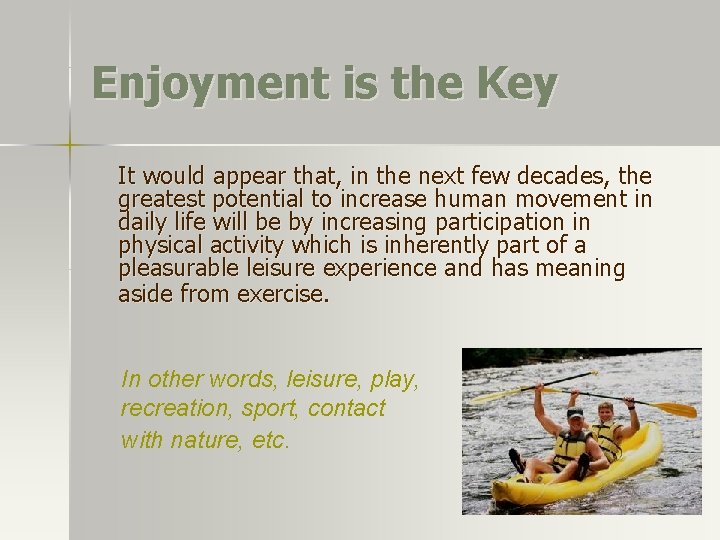 Enjoyment is the Key

It would appear that, in the next few decades, the greatest potential to increase human movement in daily life will be by increasing participation in physical activity which is inherently part of a pleasurable leisure experience and has meaning aside from exercise.

In other words, leisure, play, recreation, sport, contact with nature, etc.